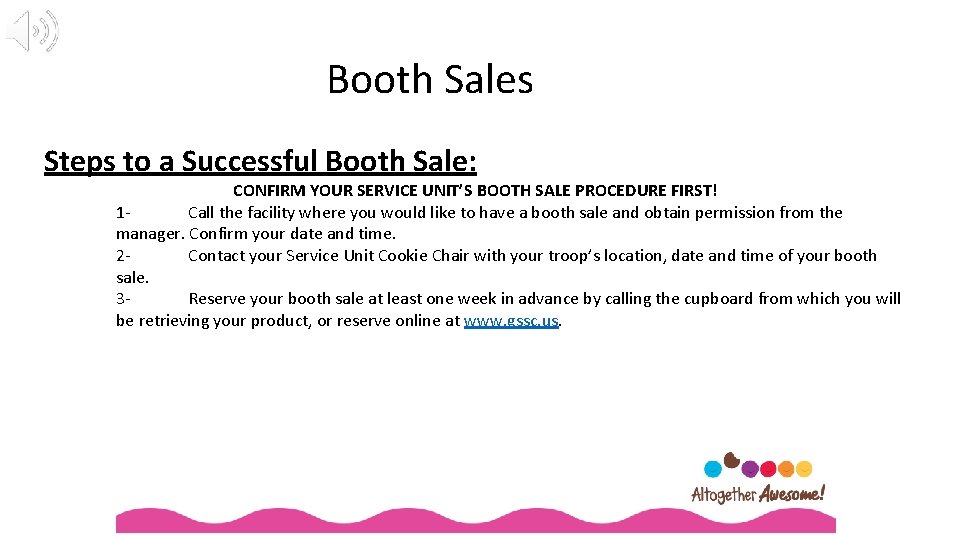 Booth Sales

Steps to a Successful Booth Sale:

CONFIRM YOUR SERVICE UNIT'S BOOTH SALE PROCEDURE FIRST!

1- Call the facility where you would like to have a booth sale and obtain permission from the manager. Confirm your date and time.

2- Contact your Service Unit Cookie Chair with your troop's location, date and time of your booth sale.

3- Reserve your booth sale at least one week in advance by calling the cupboard from which you will be retrieving your product, or reserve online at www.gssc.us.

Altogether Awesome!